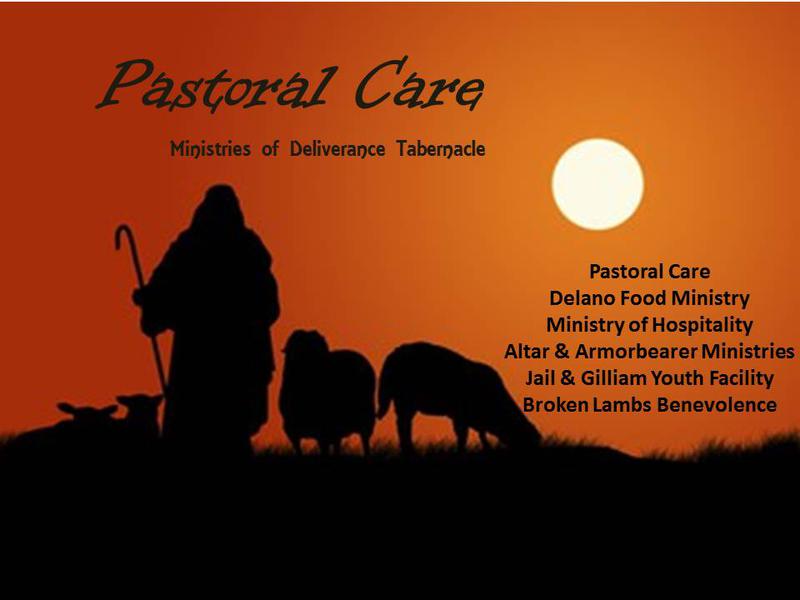 Pastoral Care

Ministries of Deliverance Tabernacle

Pastoral Care
Delano Food Ministry
Ministry of Hospitality
Altar & Armorbearer Ministries
Jail & Gilliam Youth Facility
Broken Lambs Benevolence